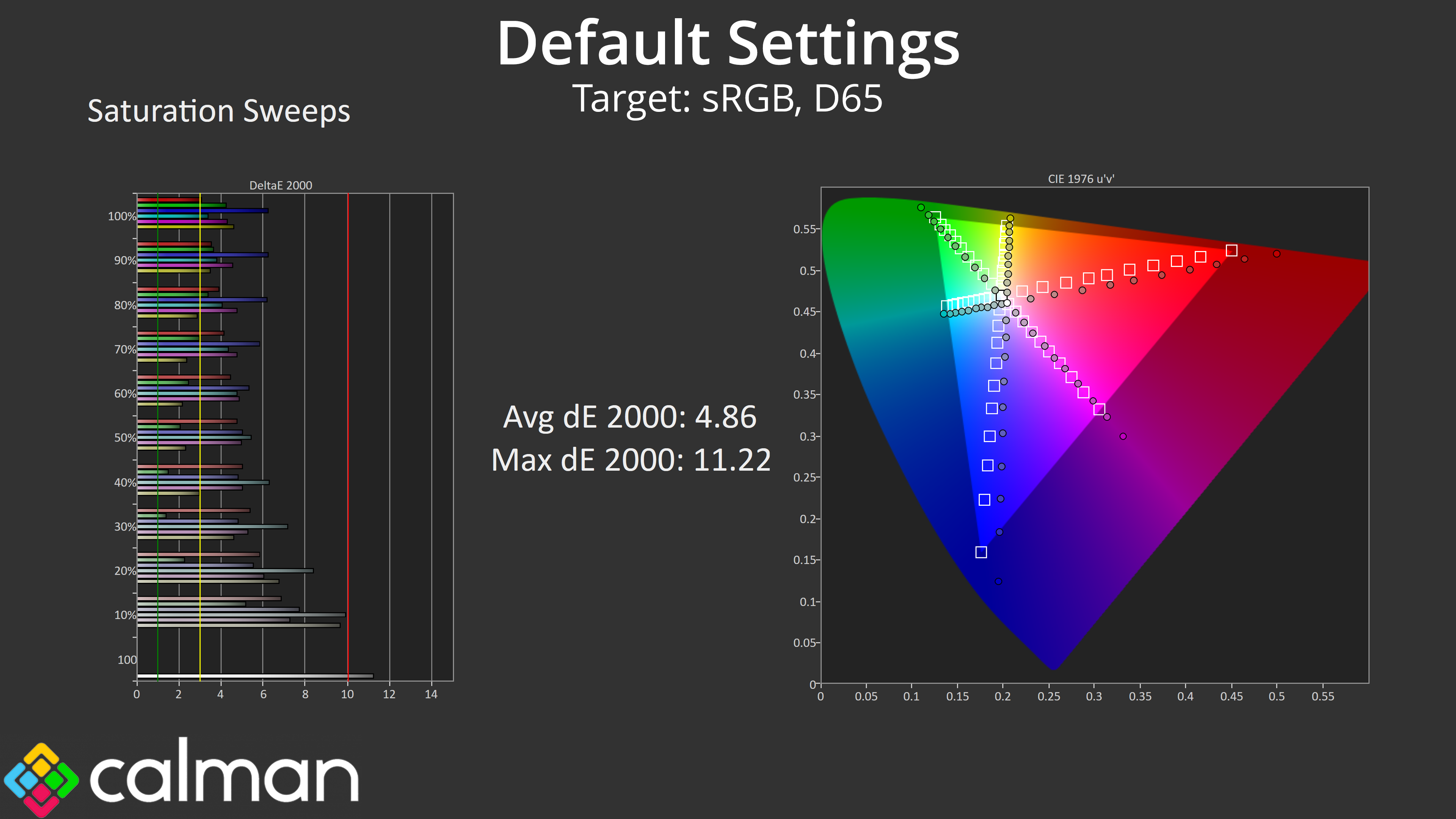 Default Settings
Target: sRGB, D65

Saturation Sweeps

DeltaE 2000

100%
90%
80%
70%
60%
50%
40%
30%
20%
10%
100

0 2 4 6 8 10 12 14

Avg dE 2000: 4.86
Max dE 2000: 11.22

CIE 1976 u'v'

0.55
0.5
0.45
0.4
0.35
0.3
0.25
0.2
0.15
0.1
0.05
0

0 0.05 0.1 0.15 0.2 0.25 0.3 0.35 0.4 0.45 0.5 0.55

calman